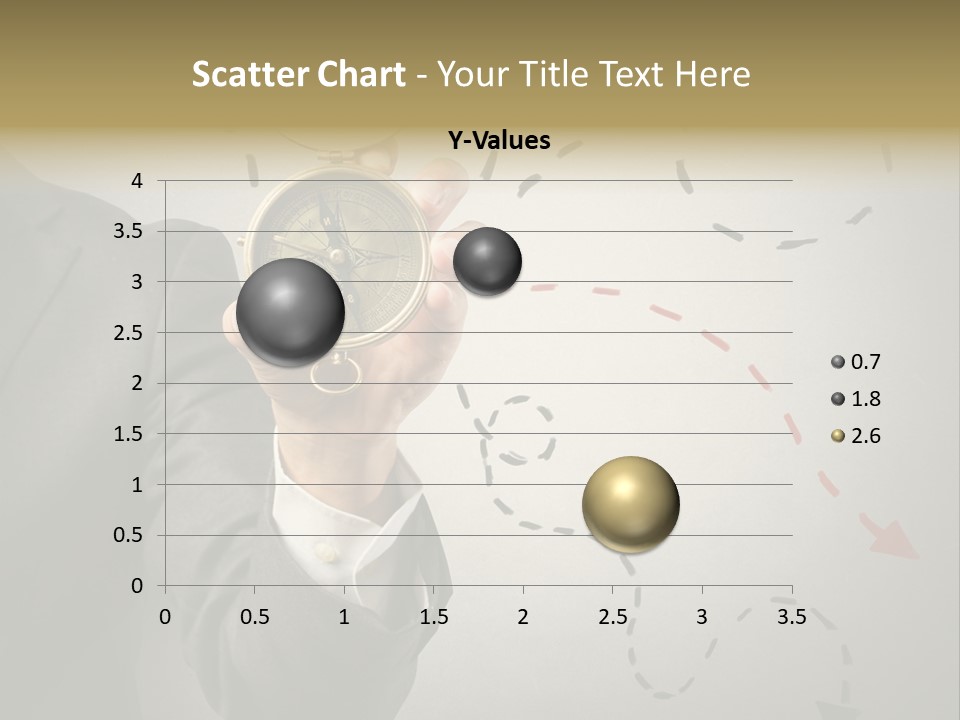 Scatter Chart - Your Title Text Here

Y-Values

4
3.5
3
2.5
2
1.5
1
0.5
0

0 0.5 1 1.5 2 2.5 3 3.5

0.7
1.8
2.6